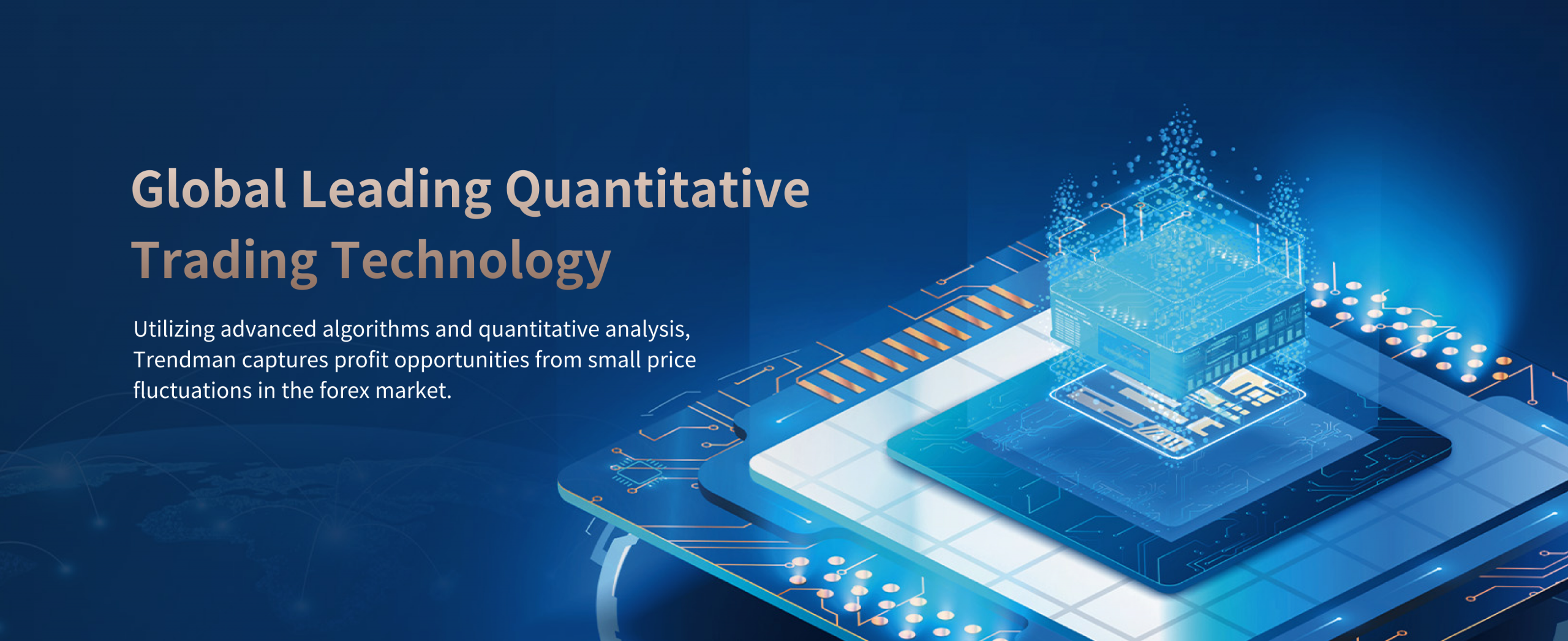 Global Leading Quantitative Trading Technology

Utilizing advanced algorithms and quantitative analysis, Trendman captures profit opportunities from small price fluctuations in the forex market.